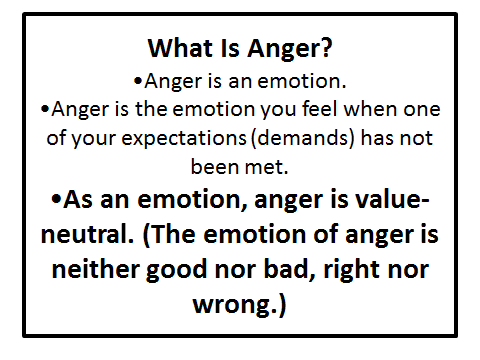 What Is Anger?
•Anger is an emotion.
•Anger is the emotion you feel when one of your expectations (demands) has not been met.
•As an emotion, anger is value-neutral. (The emotion of anger is neither good nor bad, right nor wrong.)